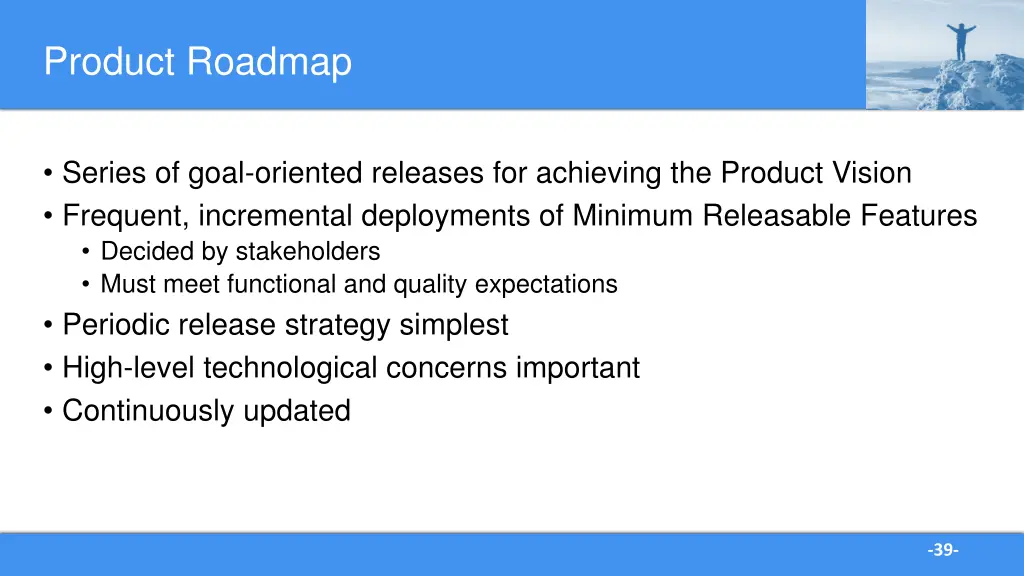 Product Roadmap

• Series of goal-oriented releases for achieving the Product Vision
• Frequent, incremental deployments of Minimum Releasable Features
  • Decided by stakeholders
  • Must meet functional and quality expectations
• Periodic release strategy simplest
• High-level technological concerns important
• Continuously updated

-39-